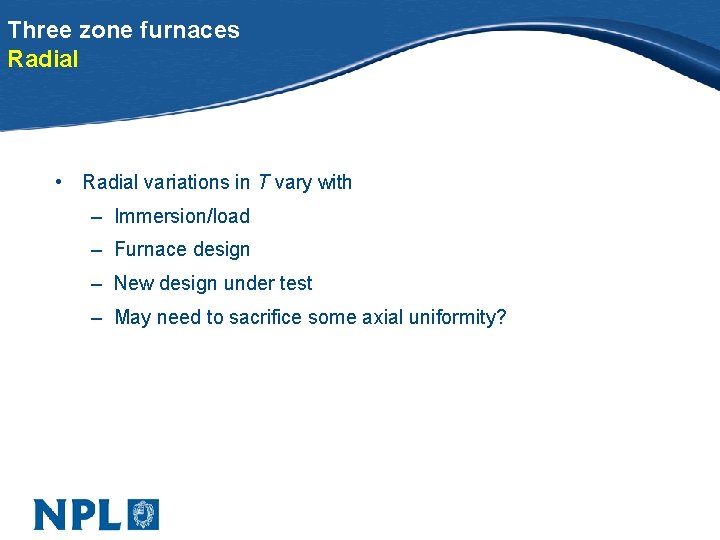 Three zone furnaces
Radial

• Radial variations in $T$ vary with
– Immersion/load
– Furnace design
– New design under test
– May need to sacrifice some axial uniformity?

NPL